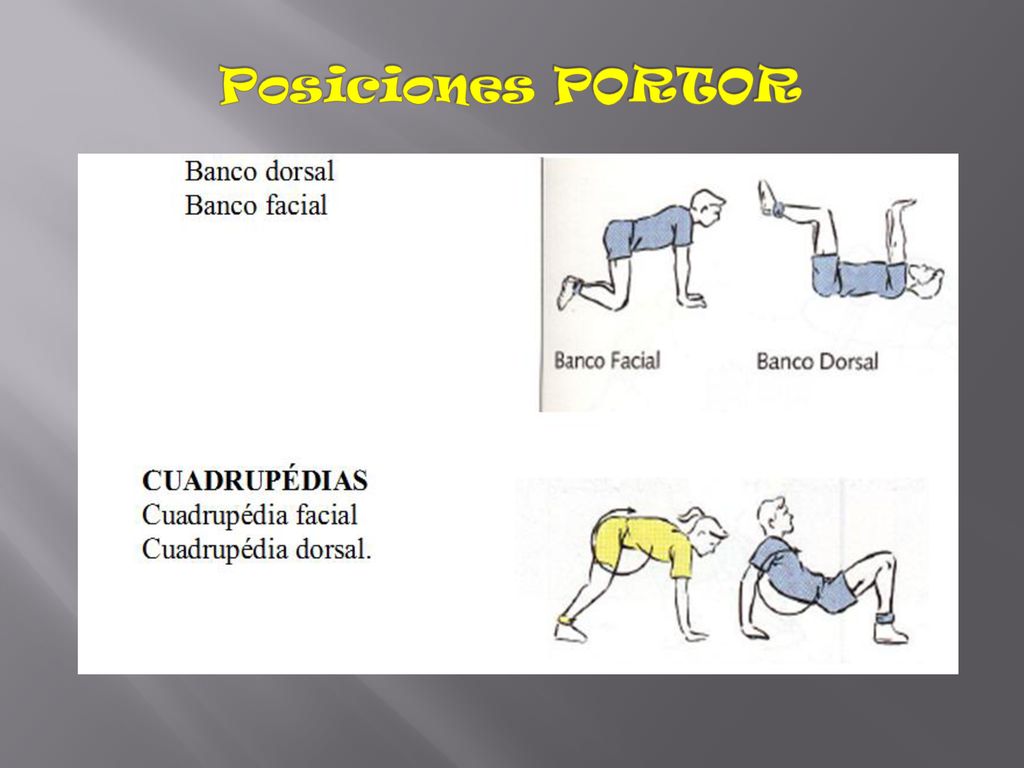 Posiciones PORTOR

Banco dorsal
Banco facial

Banco Facial

Banco Dorsal

CUADRUPÉDIAS
Cuadrupédia facial
Cuadrupédia dorsal.